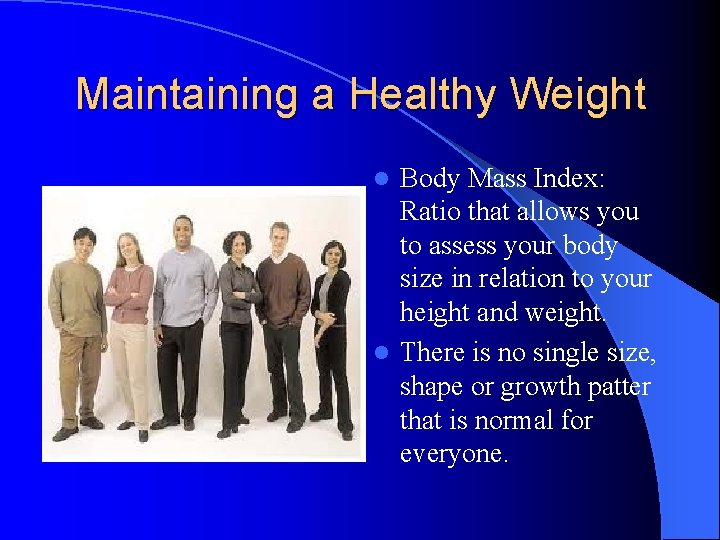 Maintaining a Healthy Weight

Body Mass Index: Ratio that allows you to assess your body size in relation to your height and weight.

There is no single size, shape or growth patter that is normal for everyone.